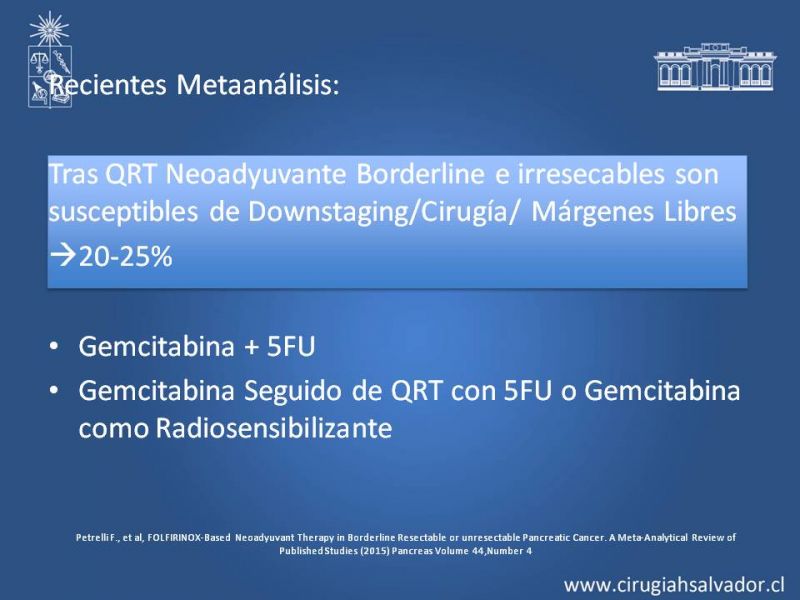 Recientes Metaanálisis:

Tras QRT Neoadyuvante Borderline e irresecables son susceptibles de Downstaging/Cirugía/ Márgenes Libres →20-25%

• Gemcitabina + 5FU
• Gemcitabina Seguido de QRT con 5FU o Gemcitabina como Radiosensibilizante

Petrelli F., et al, FOLFIRINOX-Based Neoadyuvant Therapy in Borderline Resectable or unresectable Pancreatic Cancer. A Meta-Analytical Review of Published Studies (2015) Pancreas Volume 44,Number 4

www.cirugiahsalvador.cl